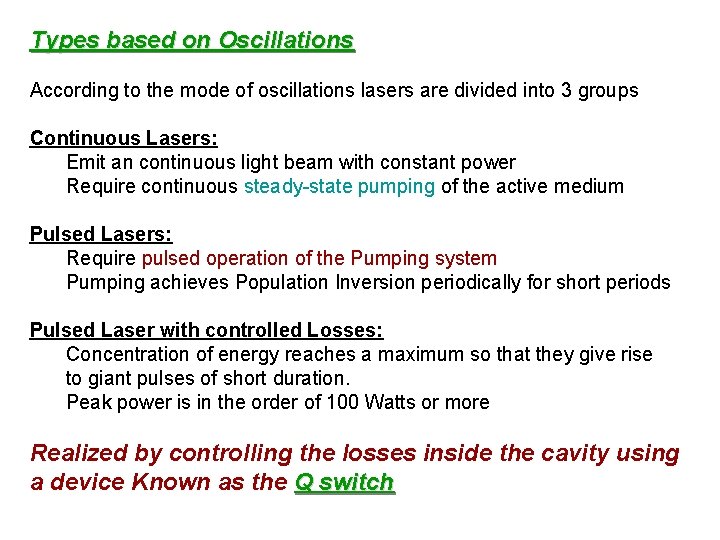 Types based on Oscillations

According to the mode of oscillations lasers are divided into 3 groups

Continuous Lasers:
Emit an continuous light beam with constant power
Require continuous steady-state pumping of the active medium

Pulsed Lasers:
Require pulsed operation of the Pumping system
Pumping achieves Population Inversion periodically for short periods

Pulsed Laser with controlled Losses:
Concentration of energy reaches a maximum so that they give rise to giant pulses of short duration.
Peak power is in the order of 100 Watts or more

Realized by controlling the losses inside the cavity using a device Known as the Q switch